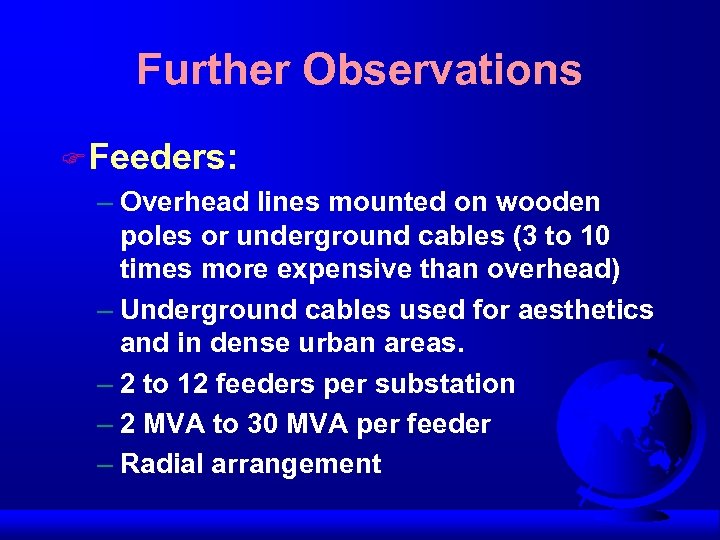 Further Observations

Feeders:

– Overhead lines mounted on wooden poles or underground cables (3 to 10 times more expensive than overhead)
– Underground cables used for aesthetics and in dense urban areas.
– 2 to 12 feeders per substation
– 2 MVA to 30 MVA per feeder
– Radial arrangement